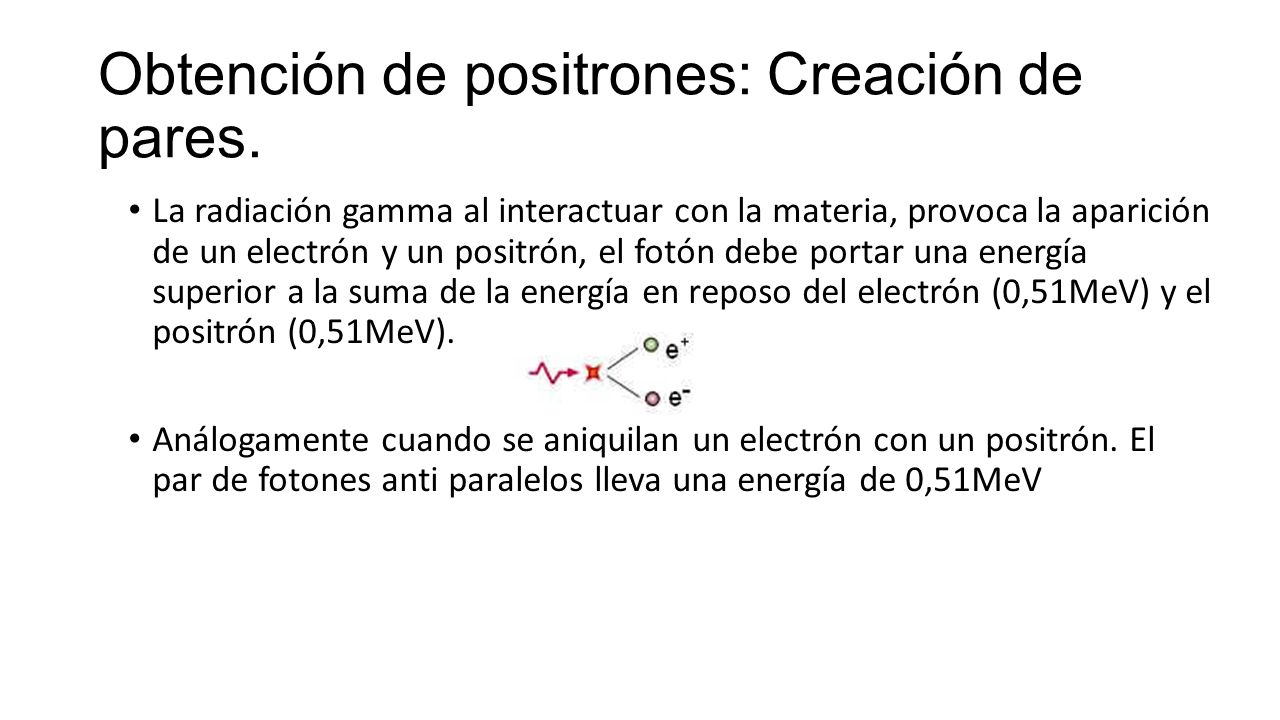 Obtención de positrones: Creación de pares.

• La radiación gamma al interactuar con la materia, provoca la aparición de un electrón y un positrón, el fotón debe portar una energía superior a la suma de la energía en reposo del electrón (0,51MeV) y el positrón (0,51MeV).

$e^+$

$e^-$

• Análogamente cuando se aniquilan un electrón con un positrón. El par de fotones anti paralelos lleva una energía de 0,51MeV